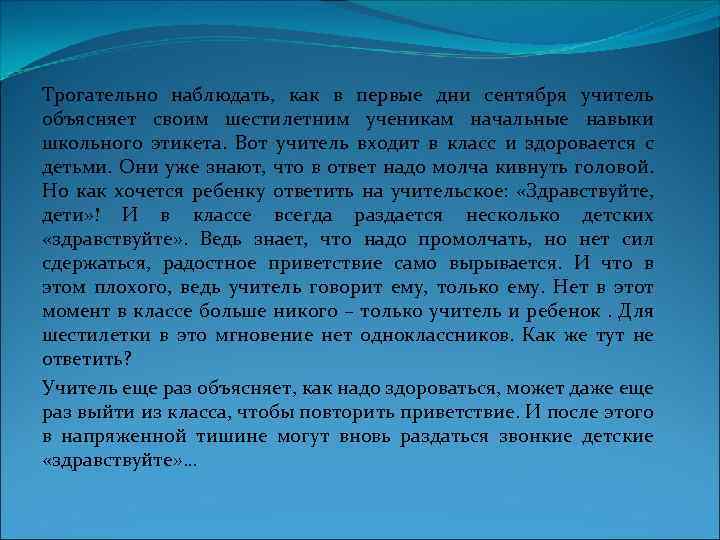 Трогательно наблюдать, как в первые дни сентября учитель объясняет своим шестилетним ученикам начальные навыки школьного этикета. Вот учитель входит в класс и здоровается с детьми. Они уже знают, что в ответ надо молча кивнуть головой. Но как хочется ребенку ответить на учительское: «Здравствуйте, дети»! И в классе всегда раздается несколько детских «здравствуйте». Ведь знает, что надо промолчать, но нет сил сдержаться, радостное приветствие само вырывается. И что в этом плохого, ведь учитель говорит ему, только ему. Нет в этот момент в классе больше никого – только учитель и ребенок . Для шестилетки в это мгновение нет одноклассников. Как же тут не ответить?

Учитель еще раз объясняет, как надо здороваться, может даже еще раз выйти из класса, чтобы повторить приветствие. И после этого в напряженной тишине могут вновь раздаться звонкие детские «здравствуйте»...